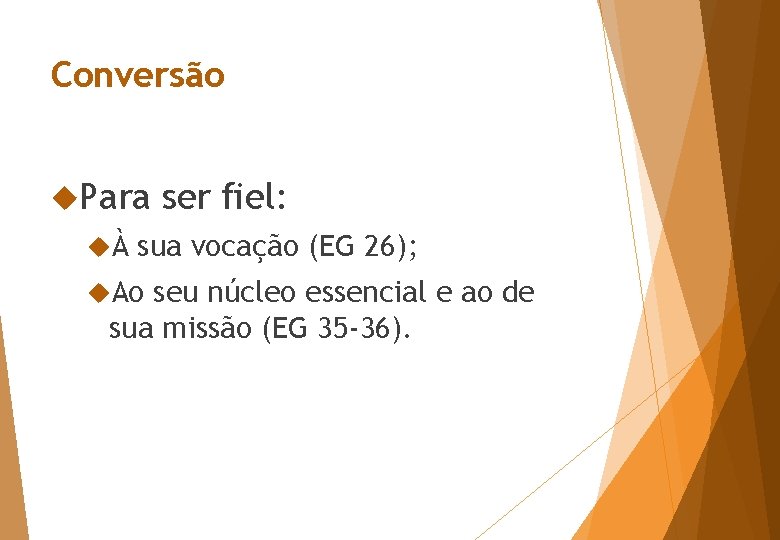 Conversão

Para ser fiel:

À sua vocação (EG 26);

Ao seu núcleo essencial e ao de sua missão (EG 35-36).